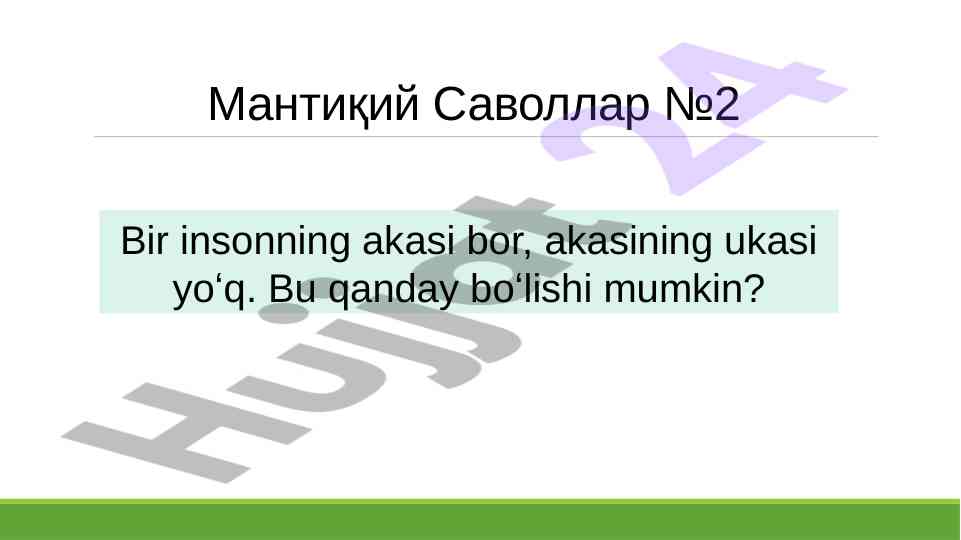 Мантиқий Саволлар №2

Bir insonning akasi bor, akasining ukasi yo‘q. Bu qanday bo‘lishi mumkin?

Hujjat 24